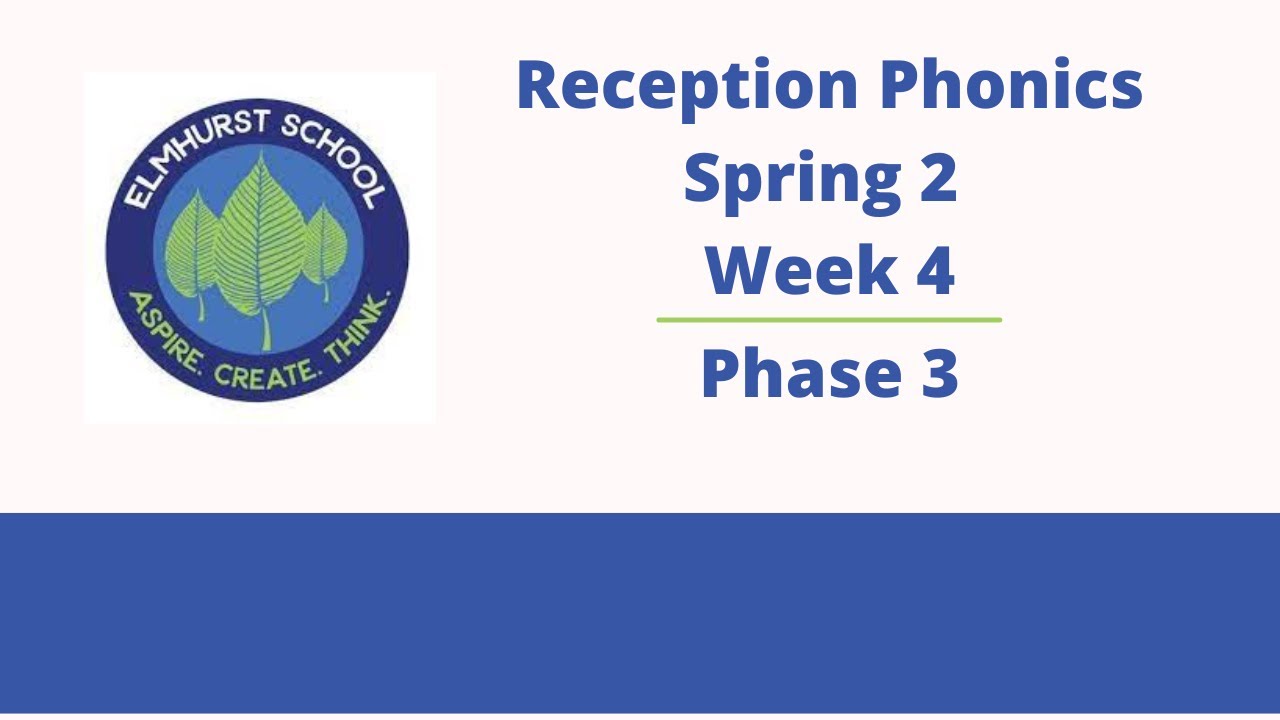 ELMHURST SCHOOL
ASPIRE. CREATE. THINK.

Reception Phonics
Spring 2
Week 4

Phase 3